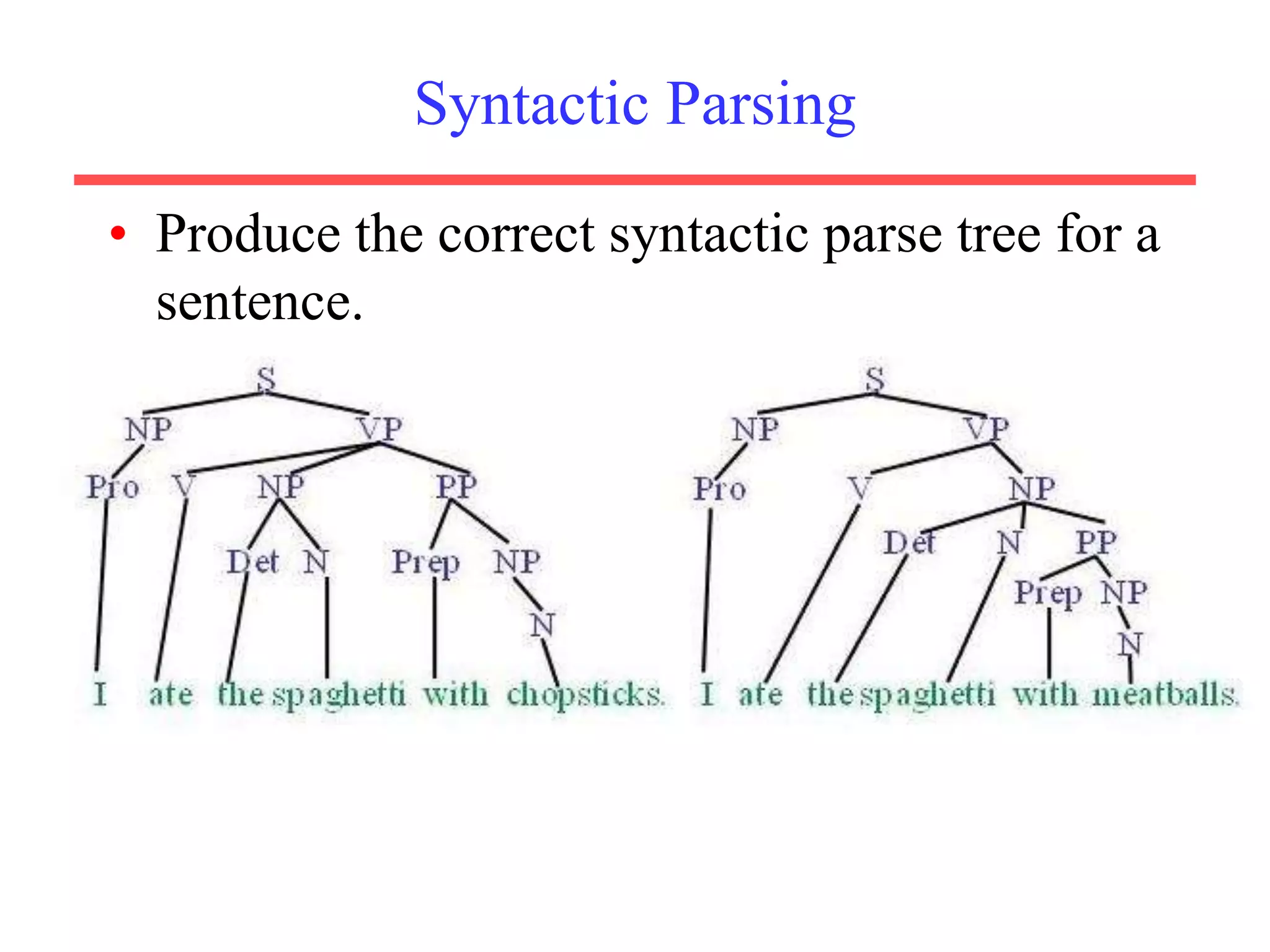 Syntactic Parsing

• Produce the correct syntactic parse tree for a sentence.

S
NP VP
Pro V NP PP
Det N Prep NP
N
I ate the spaghetti with chopsticks.

S
NP VP
Pro V NP
Det N PP
Prep NP
N
I ate the spaghetti with meatballs.